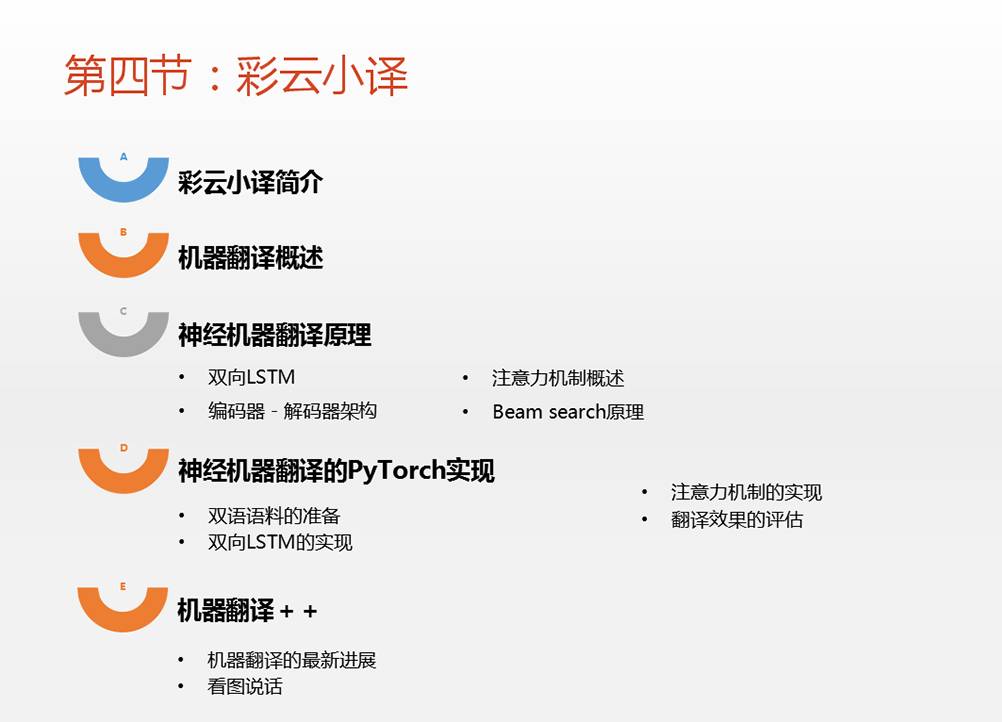 第四节：彩云小译

A
彩云小译简介

B
机器翻译概述

C
神经机器翻译原理

• 双向LSTM
• 编码器 - 解码器架构

• 注意力机制概述
• Beam search原理

D
神经机器翻译的PyTorch实现

• 双语语料的准备
• 双向LSTM的实现

• 注意力机制的实现
• 翻译效果的评估

E
机器翻译 + +

• 机器翻译的最新进展
• 看图说话